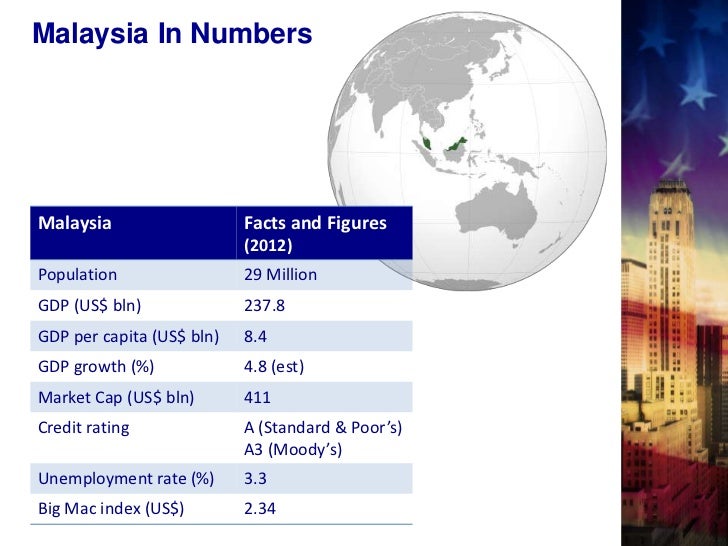 Malaysia In Numbers

| Malaysia | Facts and Figures (2012) |
|---|---|
| Population | 29 Million |
| GDP (US$ bln) | 237.8 |
| GDP per capita (US$ bln) | 8.4 |
| GDP growth (%) | 4.8 (est) |
| Market Cap (US$ bln) | 411 |
| Credit rating | A (Standard & Poor's) A3 (Moody's) |
| Unemployment rate (%) | 3.3 |
| Big Mac index (US$) | 2.34 |